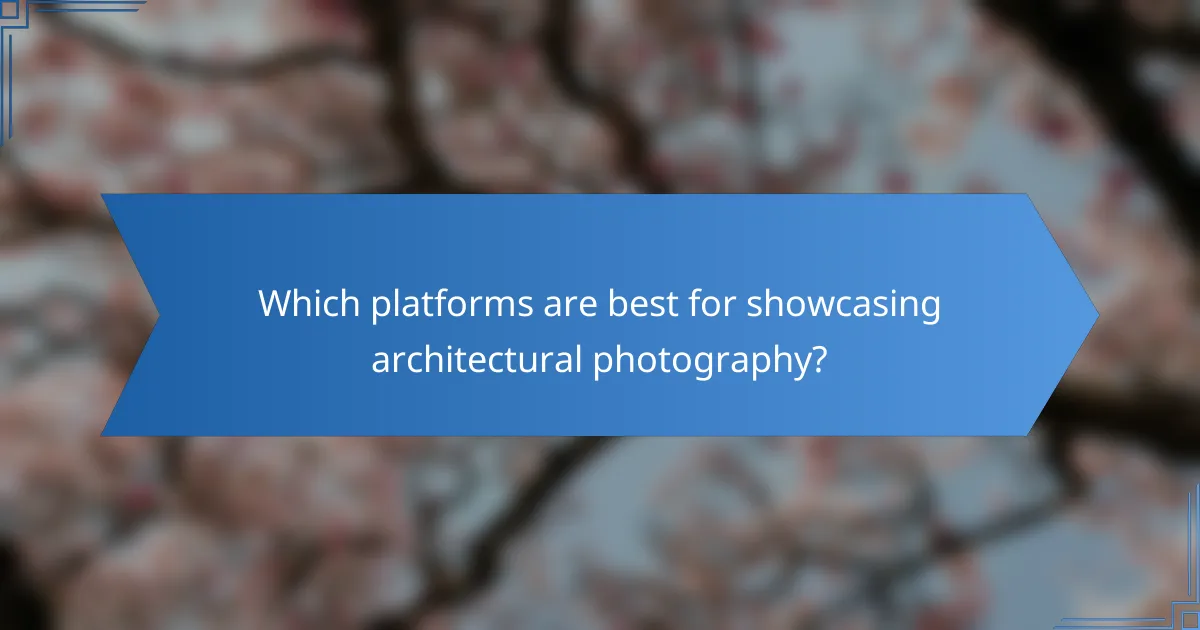 Which platforms are best for showcasing architectural photography?